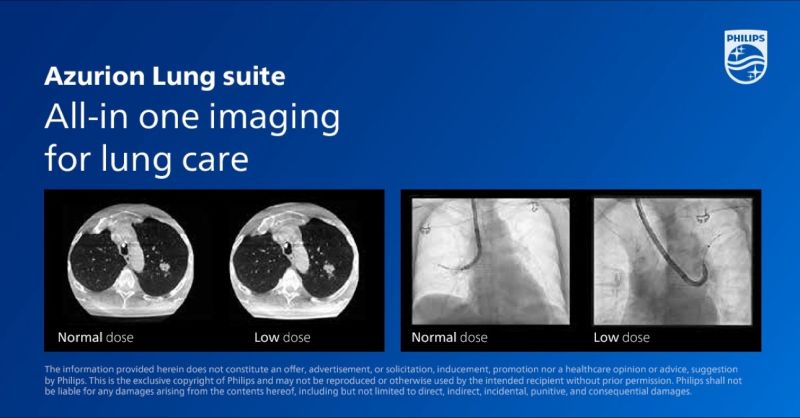 PHILIPS

Azurion Lung suite
All-in one imaging for lung care

Normal dose

Low dose

Normal dose

Low dose

The information provided herein does not constitute an offer, advertisement, or solicitation, inducement, promotion nor a healthcare opinion or advice, suggestion by Philips. This is the exclusive copyright of Philips and may not be reproduced or otherwise used by the intended recipient without prior permission. Philips shall not be liable for any damages arising from the contents hereof, including but not limited to direct, indirect, incidental, punitive, and consequential damages.